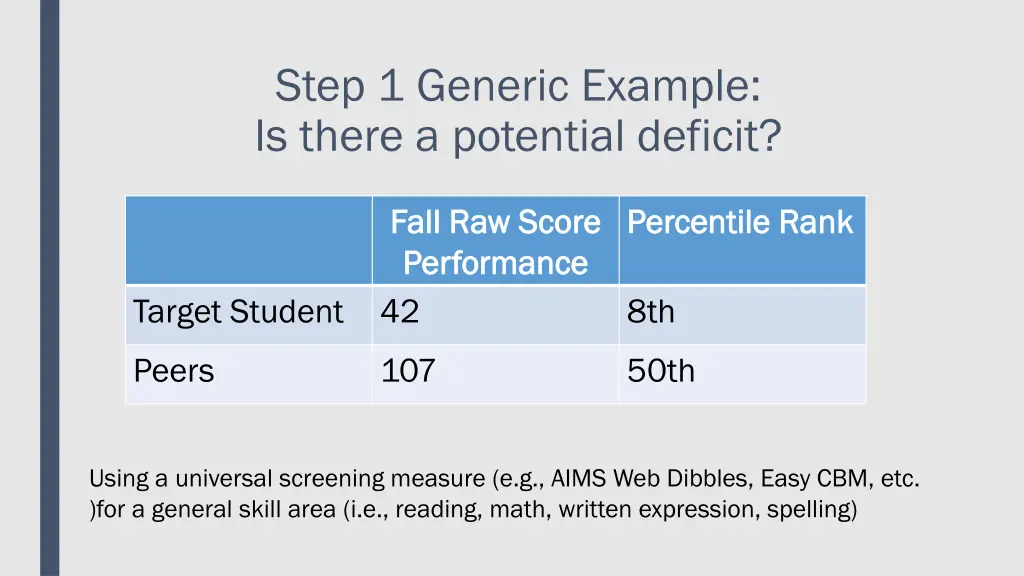 Step 1 Generic Example:
Is there a potential deficit?

| | Fall Raw Score Performance | Percentile Rank |
|---|---|---|
| Target Student | 42 | 8th |
| Peers | 107 | 50th |

Using a universal screening measure (e.g., AIMS Web Dibbles, Easy CBM, etc. )for a general skill area (i.e., reading, math, written expression, spelling)